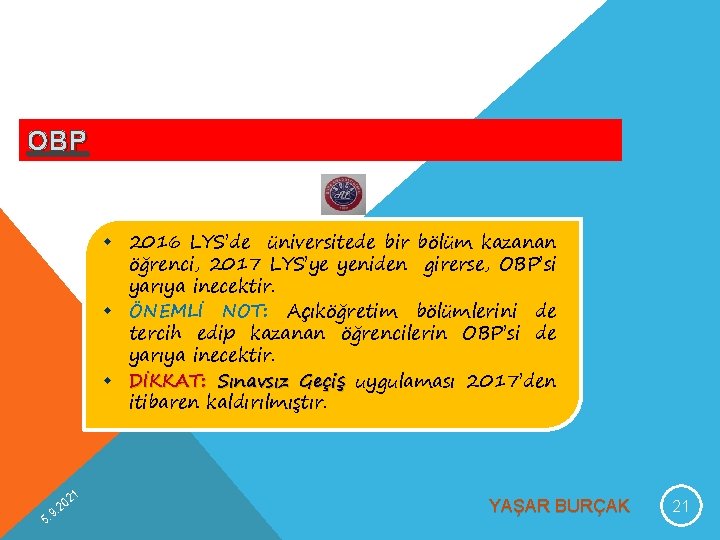 OBP

• 2016 LYS'de üniversitede bir bölüm kazanan öğrenci, 2017 LYS'ye yeniden girerse, OBP'si yarıya inecektir.
• ÖNEMLİ NOT: Açıköğretim bölümlerini de tercih edip kazanan öğrencilerin OBP'si de yarıya inecektir.
• DİKKAT: Sınavsız Geçiş uygulaması 2017'den itibaren kaldırılmıştır.

5.9.2021

YAŞAR BURÇAK

21